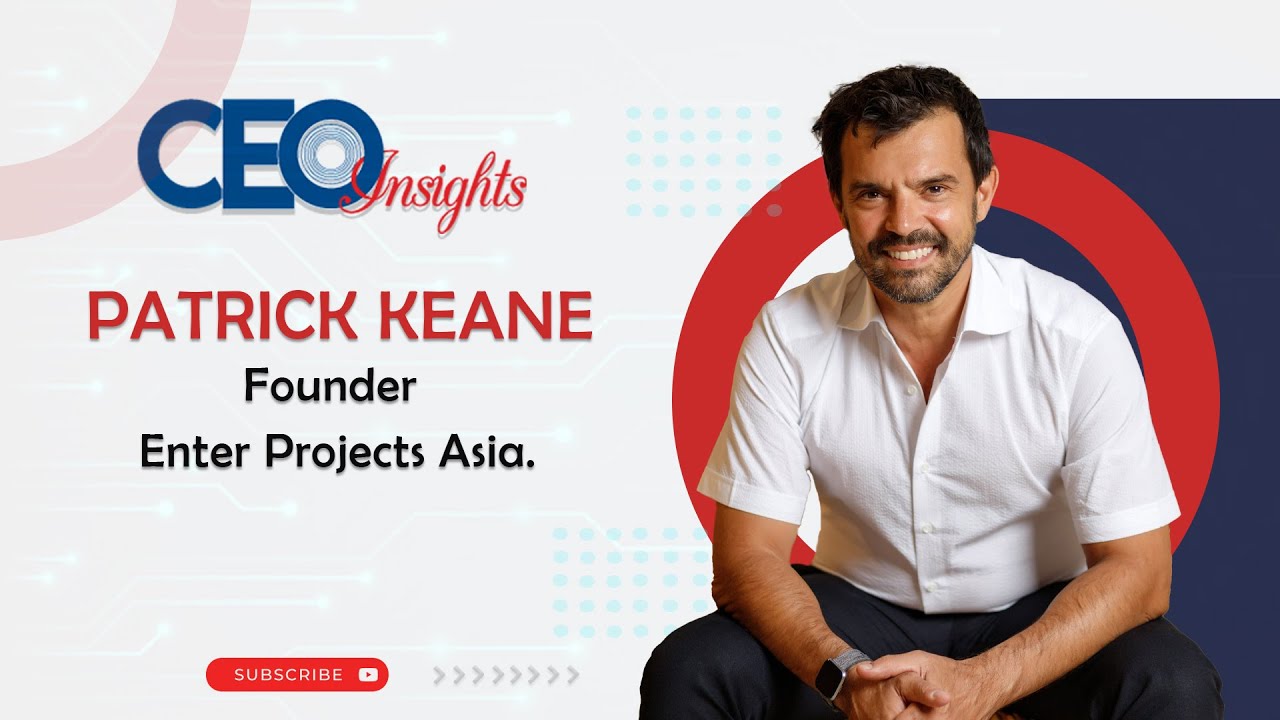 CEO Insights

PATRICK KEANE

Founder

Enter Projects Asia.

SUBSCRIBE